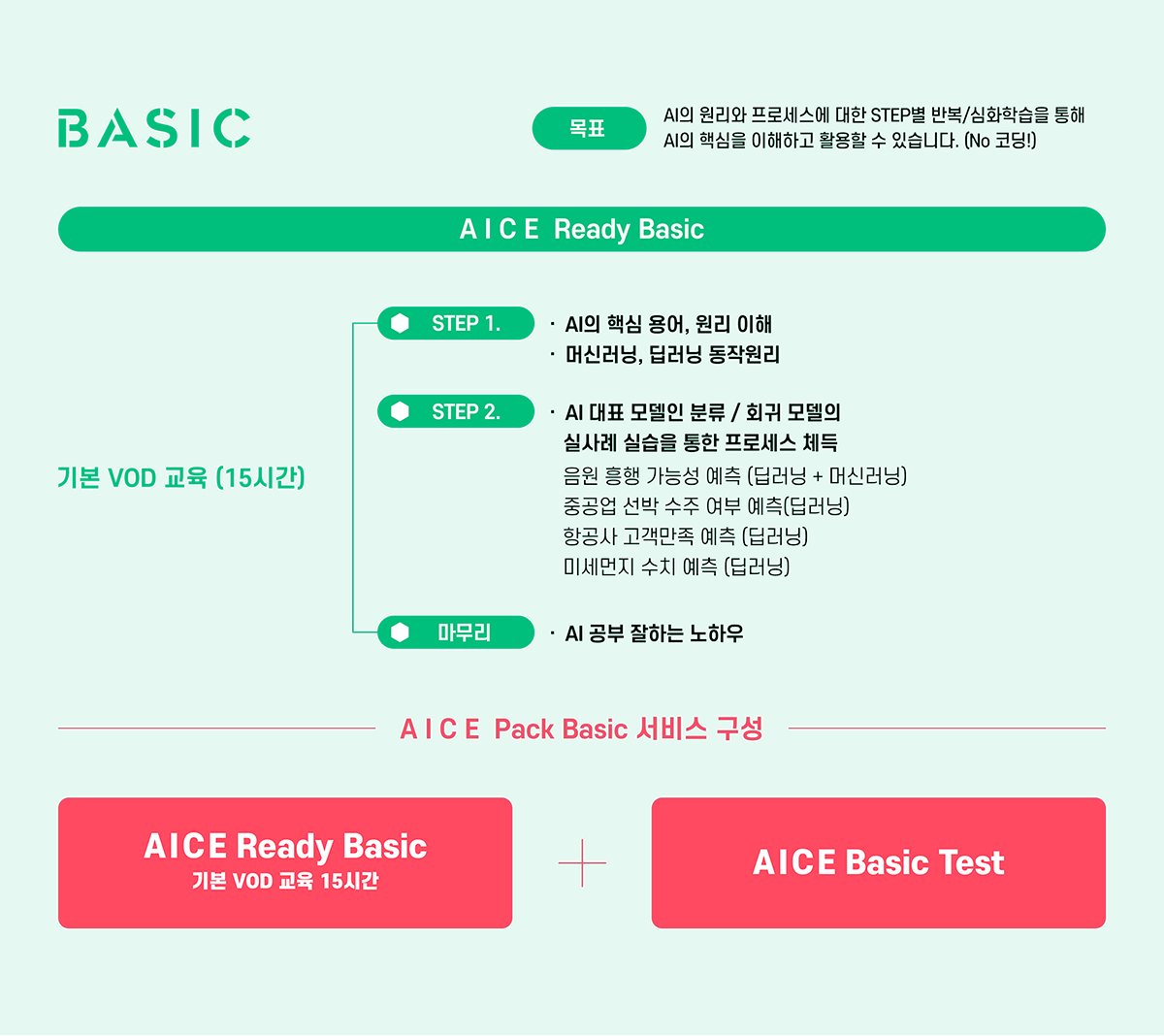 BASIC

목표

AI의 원리와 프로세스에 대한 STEP별 반복/심화학습을 통해
AI의 핵심을 이해하고 활용할 수 있습니다. (No 코딩!)

AICE Ready Basic

기본 VOD 교육 (15시간)

STEP 1.

· AI의 핵심 용어, 원리 이해
· 머신러닝, 딥러닝 동작원리

STEP 2.

· AI 대표 모델인 분류 / 회귀 모델의 실사례 실습을 통한 프로세스 체득
음원 흥행 가능성 예측 (딥러닝 + 머신러닝)
중공업 선박 수주 여부 예측(딥러닝)
항공사 고객만족 예측 (딥러닝)
미세먼지 수치 예측 (딥러닝)

마무리

· AI 공부 잘하는 노하우

AICE Pack Basic 서비스 구성

AICE Ready Basic
기본 VOD 교육 15시간

+

AICE Basic Test